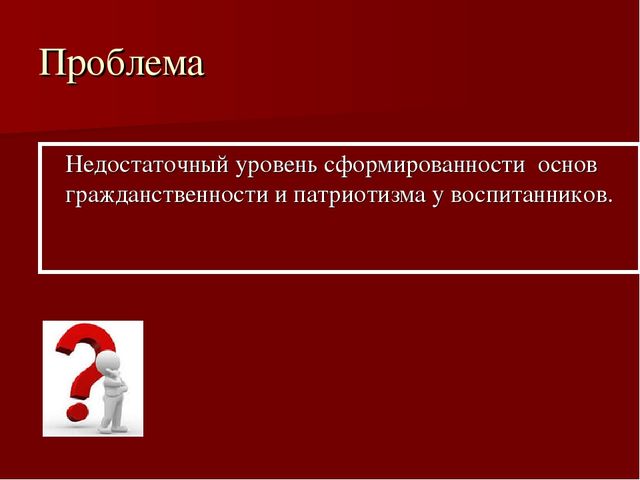 Проблема

Недостаточный уровень сформированности основ гражданственности и патриотизма у воспитанников.